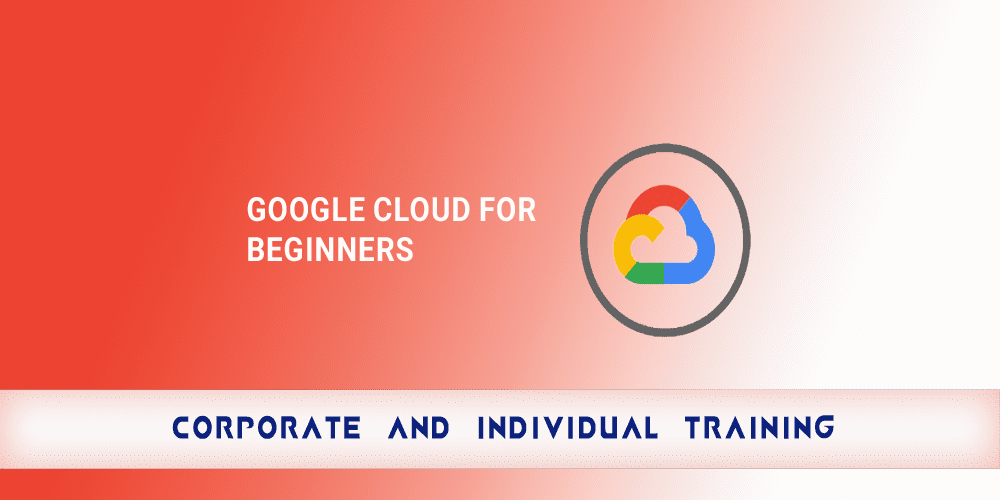 GOOGLE CLOUD FOR BEGINNERS

CORPORATE AND INDIVIDUAL TRAINING